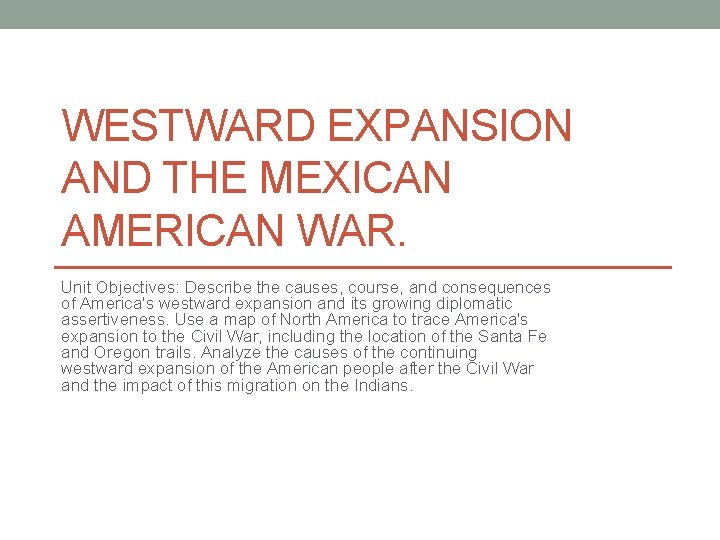 WESTWARD EXPANSION AND THE MEXICAN AMERICAN WAR.

Unit Objectives: Describe the causes, course, and consequences of America's westward expansion and its growing diplomatic assertiveness. Use a map of North America to trace America's expansion to the Civil War, including the location of the Santa Fe and Oregon trails. Analyze the causes of the continuing westward expansion of the American people after the Civil War and the impact of this migration on the Indians.